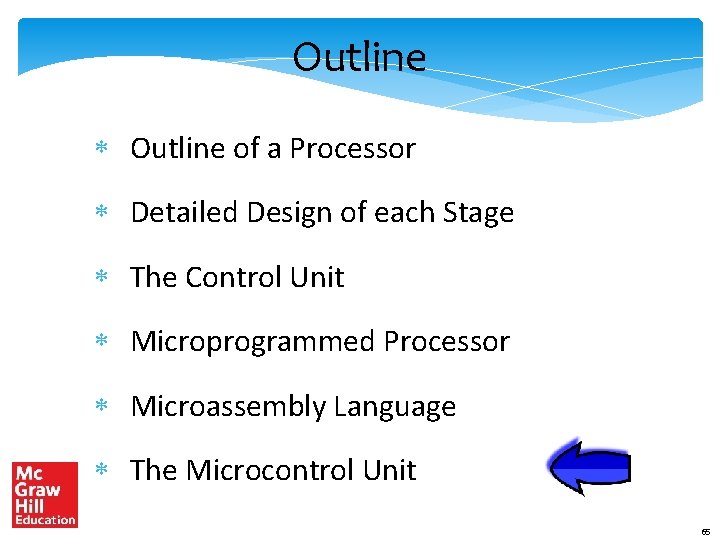 Outline

* Outline of a Processor
* Detailed Design of each Stage
* The Control Unit
* Microprogrammed Processor
* Microassembly Language
* The Microcontrol Unit

Mc Graw Hill Education

65